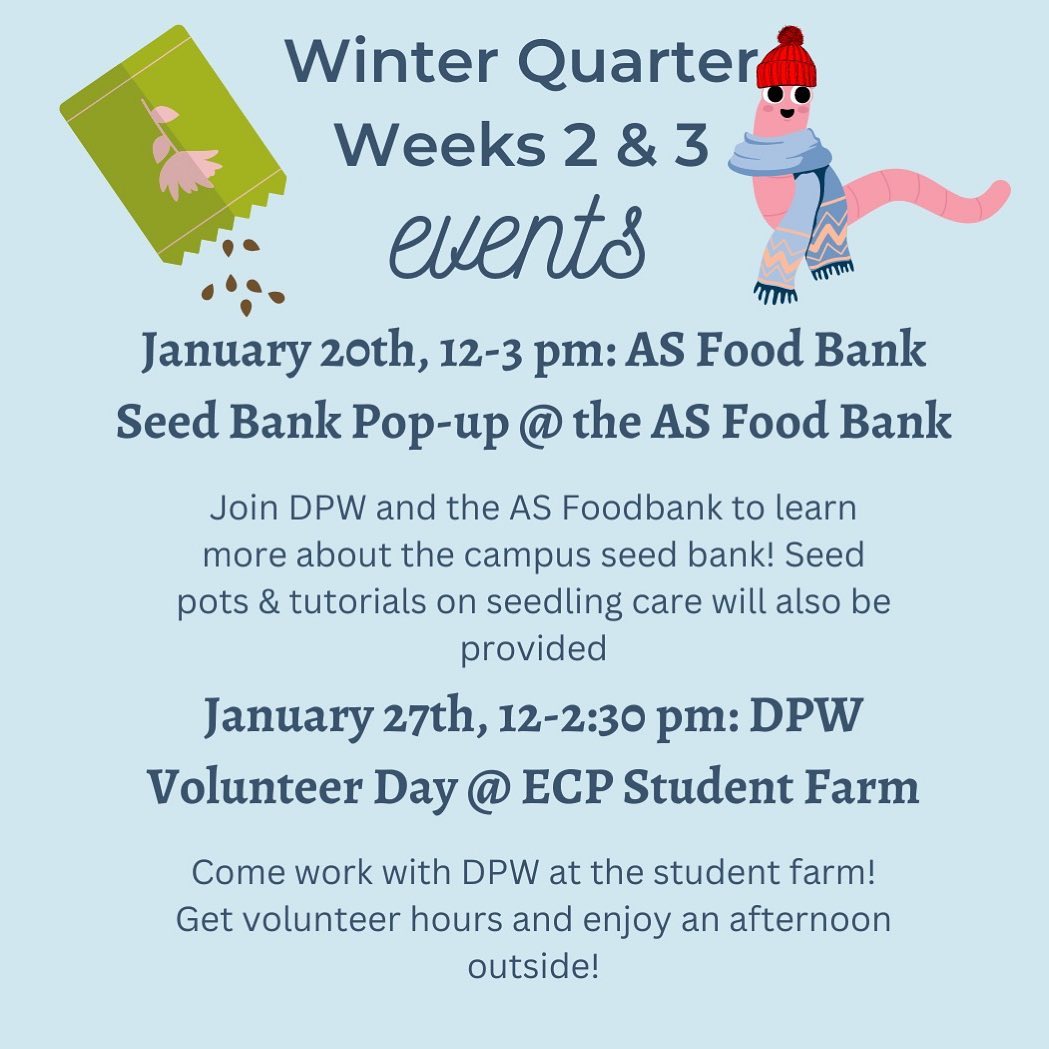 Winter Quarter
Weeks 2 & 3
events

January 20th, 12-3 pm: AS Food Bank Seed Bank Pop-up @ the AS Food Bank

Join DPW and the AS Foodbank to learn more about the campus seed bank! Seed pots & tutorials on seedling care will also be provided

January 27th, 12-2:30 pm: DPW Volunteer Day @ ECP Student Farm

Come work with DPW at the student farm! Get volunteer hours and enjoy an afternoon outside!